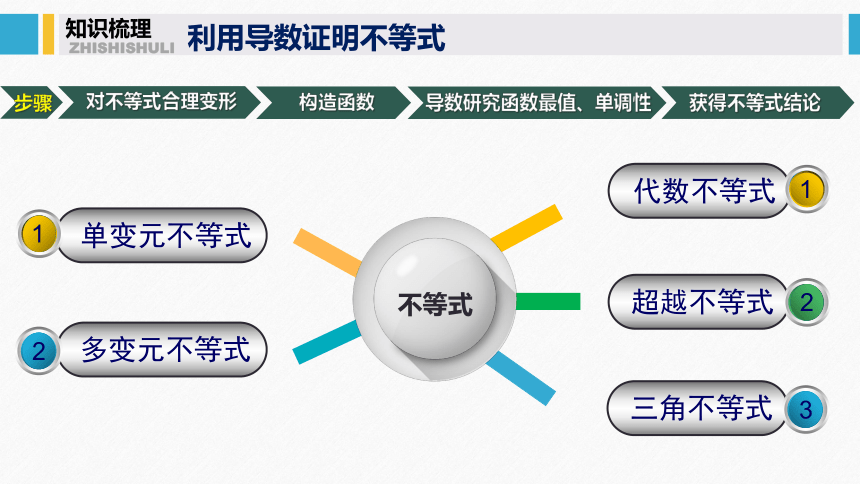 知识梳理
ZHISHISHULI
利用导数证明不等式

步骤 对不等式合理变形 构造函数 导数研究函数最值、单调性 获得不等式结论

1 单变元不等式
2 多变元不等式

不等式

代数不等式 1
超越不等式 2
三角不等式 3